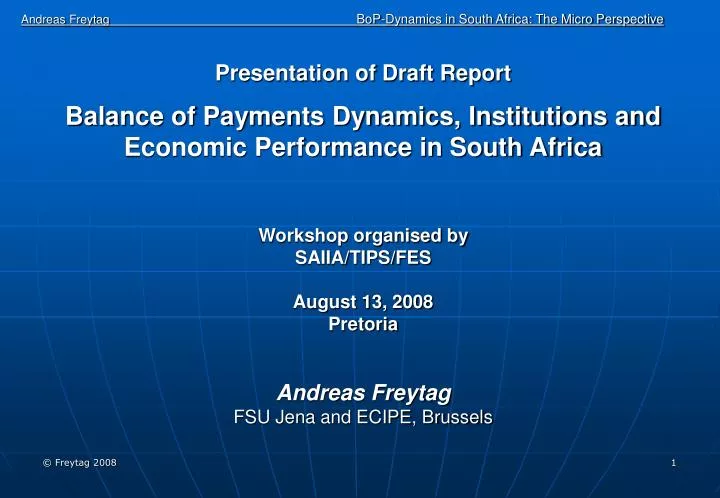 Andreas Freytag BoP-Dynamics in South Africa: The Micro Perspective

Presentation of Draft Report

Balance of Payments Dynamics, Institutions and Economic Performance in South Africa

Workshop organised by
SAIIA/TIPS/FES

August 13, 2008
Pretoria

Andreas Freytag
FSU Jena and ECIPE, Brussels

© Freytag 2008

1